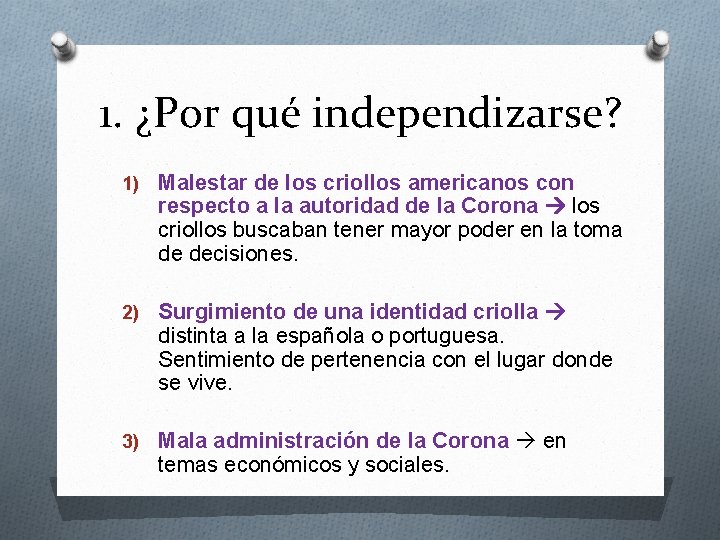 1. ¿Por qué independizarse?

1) Malestar de los criollos americanos con respecto a la autoridad de la Corona → los criollos buscaban tener mayor poder en la toma de decisiones.

2) Surgimiento de una identidad criolla → distinta a la española o portuguesa. Sentimiento de pertenencia con el lugar donde se vive.

3) Mala administración de la Corona → en temas económicos y sociales.